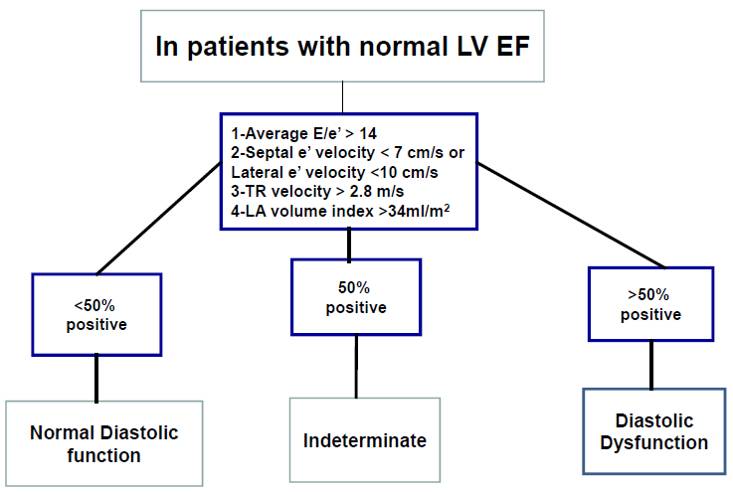 In patients with normal LV EF

1-Average E/e' > 14
2-Septal e' velocity < 7 cm/s or Lateral e' velocity <10 cm/s
3-TR velocity > 2.8 m/s
4-LA volume index >34ml/m$^2$

<50% positive

50% positive

>50% positive

Normal Diastolic function

Indeterminate

Diastolic Dysfunction